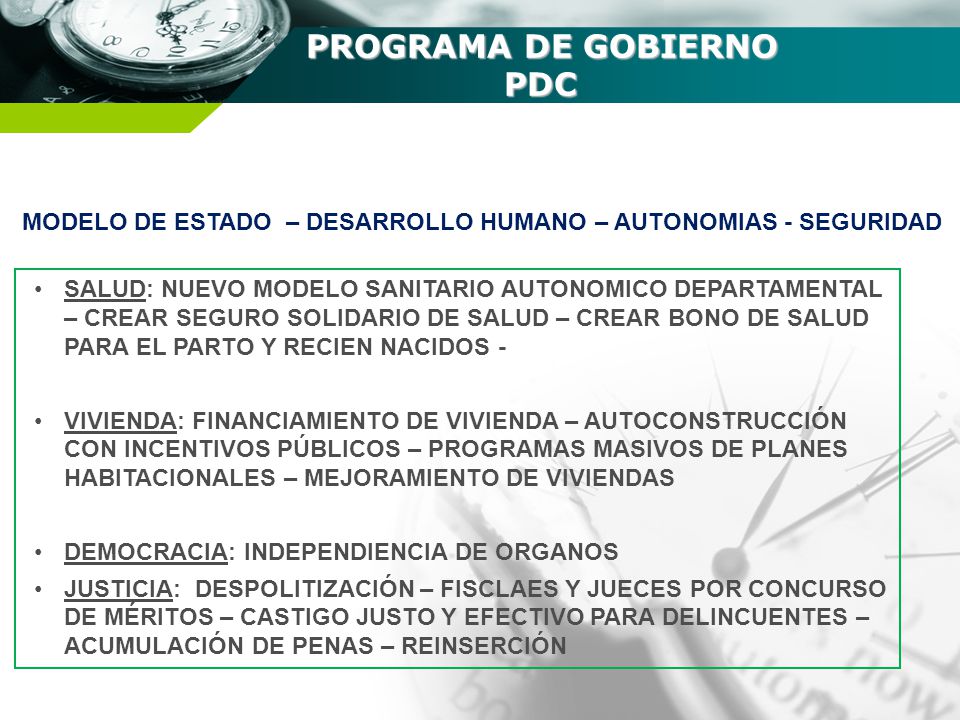 PROGRAMA DE GOBIERNO
PDC

MODELO DE ESTADO – DESARROLLO HUMANO – AUTONOMIAS - SEGURIDAD

• SALUD: NUEVO MODELO SANITARIO AUTONOMICO DEPARTAMENTAL – CREAR SEGURO SOLIDARIO DE SALUD – CREAR BONO DE SALUD PARA EL PARTO Y RECIEN NACIDOS -

• VIVIENDA: FINANCIAMIENTO DE VIVIENDA – AUTOCONSTRUCCIÓN CON INCENTIVOS PÚBLICOS – PROGRAMAS MASIVOS DE PLANES HABITACIONALES – MEJORAMIENTO DE VIVIENDAS

• DEMOCRACIA: INDEPENDIENCIA DE ORGANOS

• JUSTICIA: DESPOLITIZACIÓN – FISCLAES Y JUECES POR CONCURSO DE MÉRITOS – CASTIGO JUSTO Y EFECTIVO PARA DELINCUENTES – ACUMULACIÓN DE PENAS – REINSERCIÓN